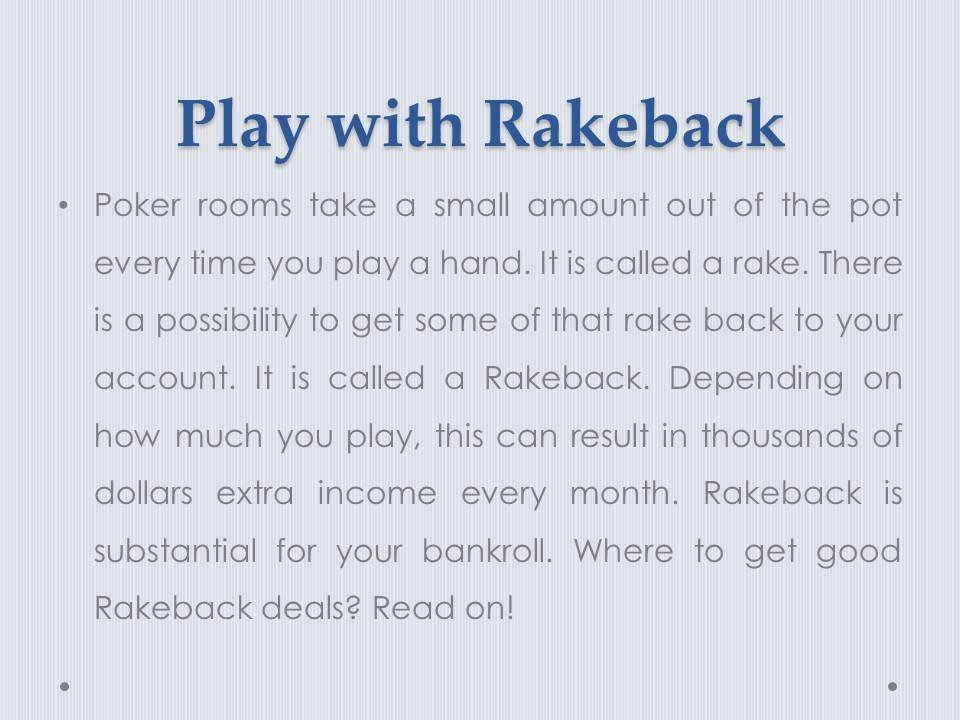 Play with Rakeback

• Poker rooms take a small amount out of the pot every time you play a hand. It is called a rake. There is a possibility to get some of that rake back to your account. It is called a Rakeback. Depending on how much you play, this can result in thousands of dollars extra income every month. Rakeback is substantial for your bankroll. Where to get good Rakeback deals? Read on!